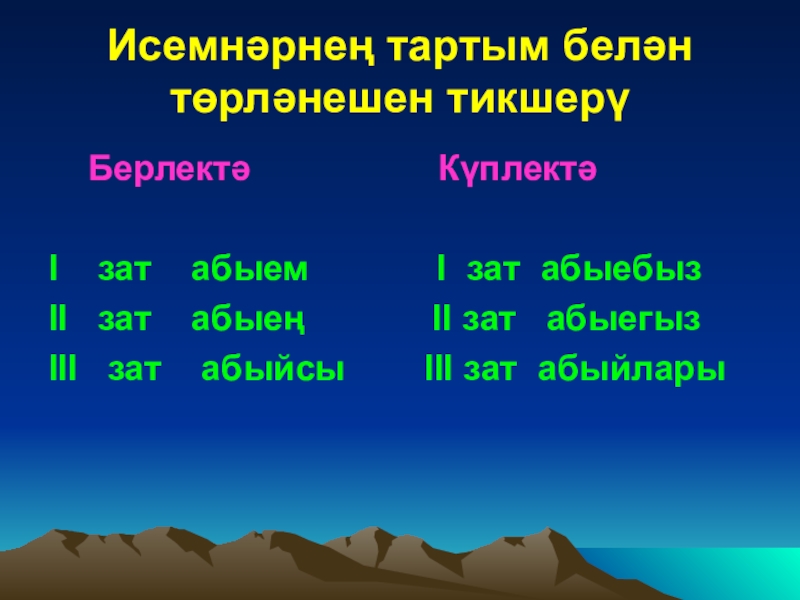 Исемнәрнең тартым белән төрләнешен тикшерү

Берлектә

I зат абыем
II зат абыең
III зат абыйсы

Күплектә

I зат абыебыз
II зат абыегыз
III зат абыйлары